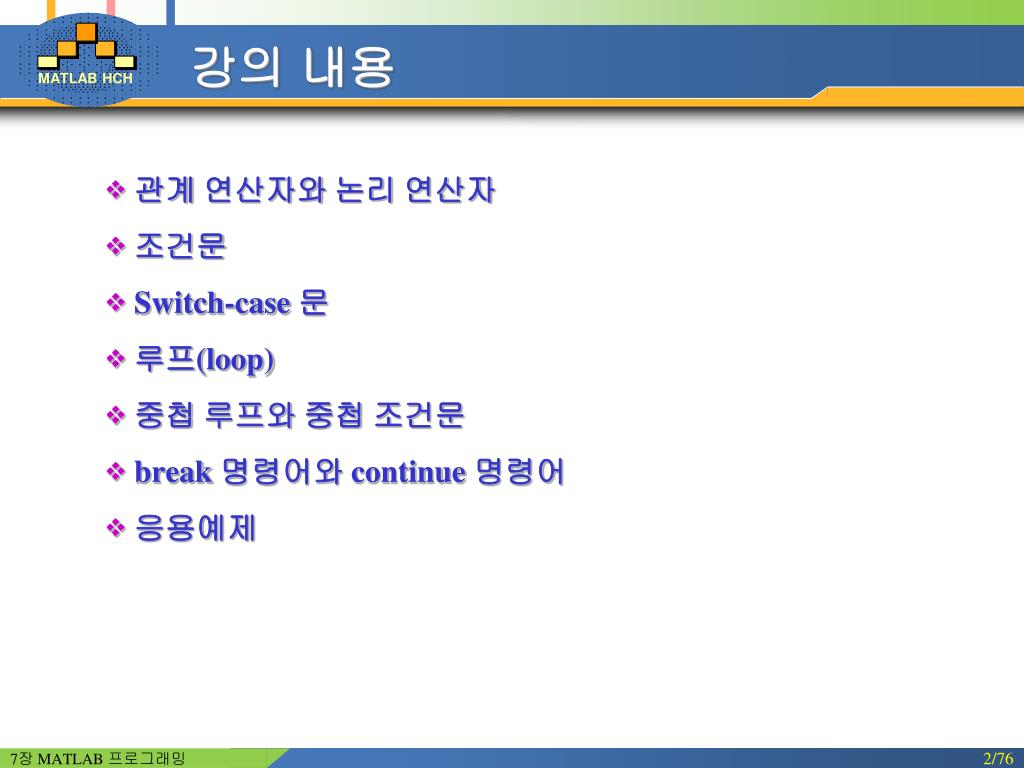 MATLAB HCH

강의 내용

❖ 관계 연산자와 논리 연산자
❖ 조건문
❖ Switch-case 문
❖ 루프(loop)
❖ 중첩 루프와 중첩 조건문
❖ break 명령어와 continue 명령어
❖ 응용예제

7장 MATLAB 프로그래밍

2/76